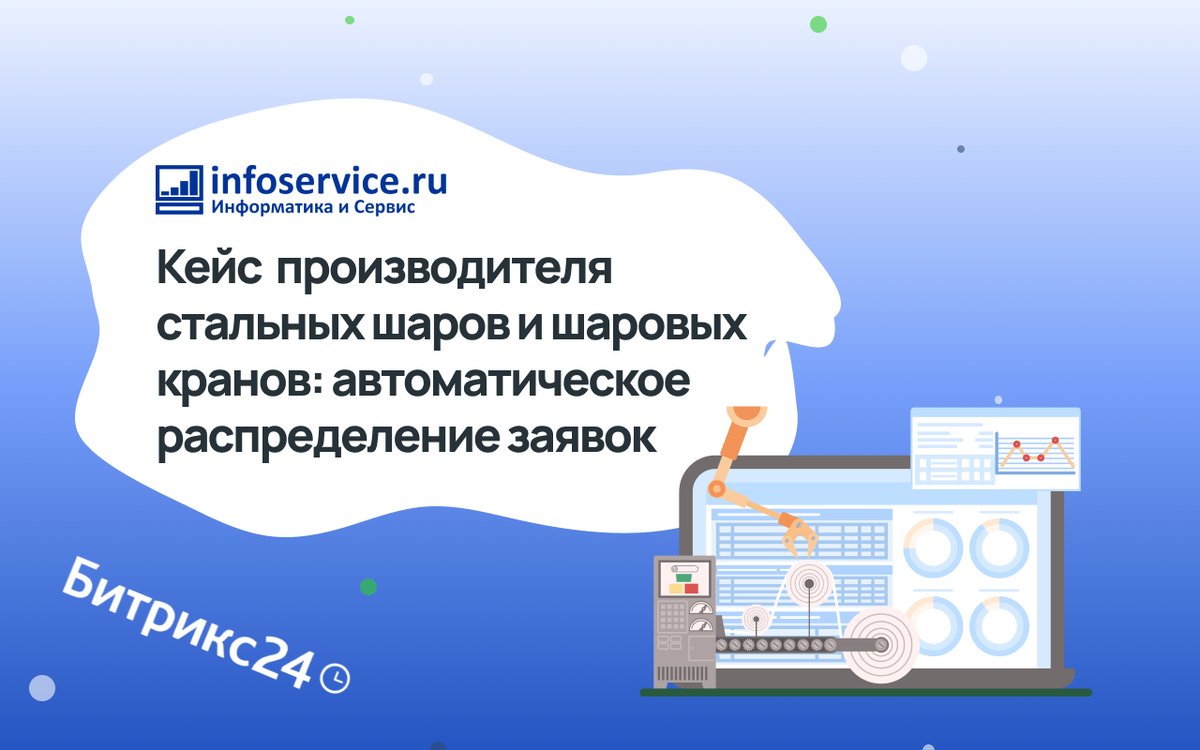 infoservice.ru
Информатика и Сервис

Кейс производителя стальных шаров и шаровых кранов: автоматическое распределение заявок

Битрикс24